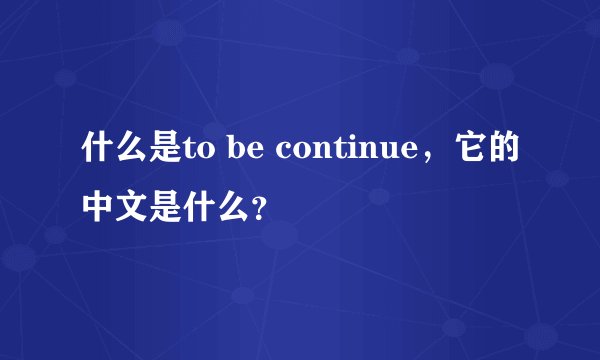 什么是to be continue，它的中文是什么?